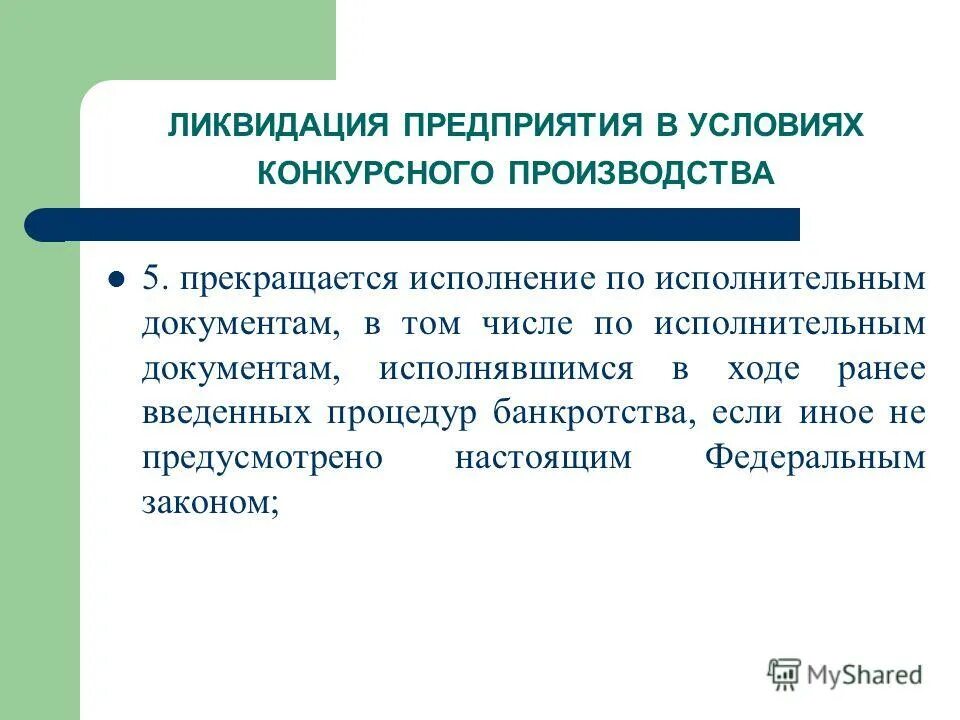 ЛИКВИДАЦИЯ ПРЕДПРИЯТИЯ В УСЛОВИЯХ КОНКУРСНОГО ПРОИЗВОДСТВА

5. прекращается исполнение по исполнительным документам, в том числе по исполнительным документам, исполнявшимся в ходе ранее введенных процедур банкротства, если иное не предусмотрено настоящим Федеральным законом;

MyShared